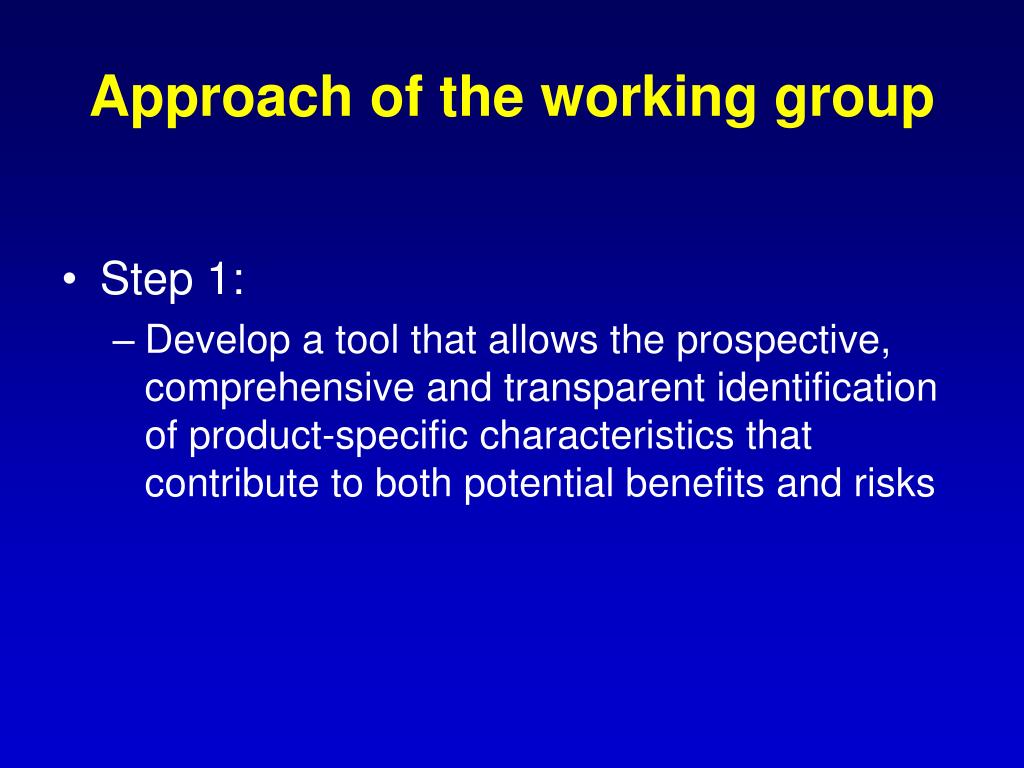 Approach of the working group

• Step 1:
– Develop a tool that allows the prospective, comprehensive and transparent identification of product-specific characteristics that contribute to both potential benefits and risks